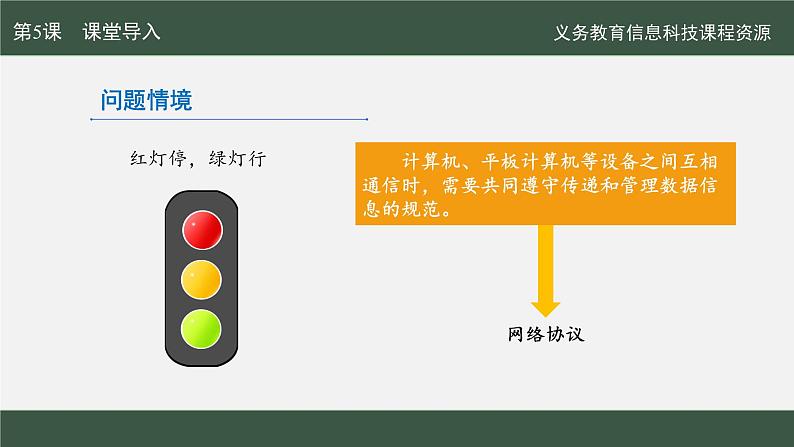 第5课　课堂导入

义务教育信息科技课程资源

问题情境

红灯停，绿灯行

计算机、平板计算机等设备之间互相通信时，需要共同遵守传递和管理数据信息的规范。

网络协议